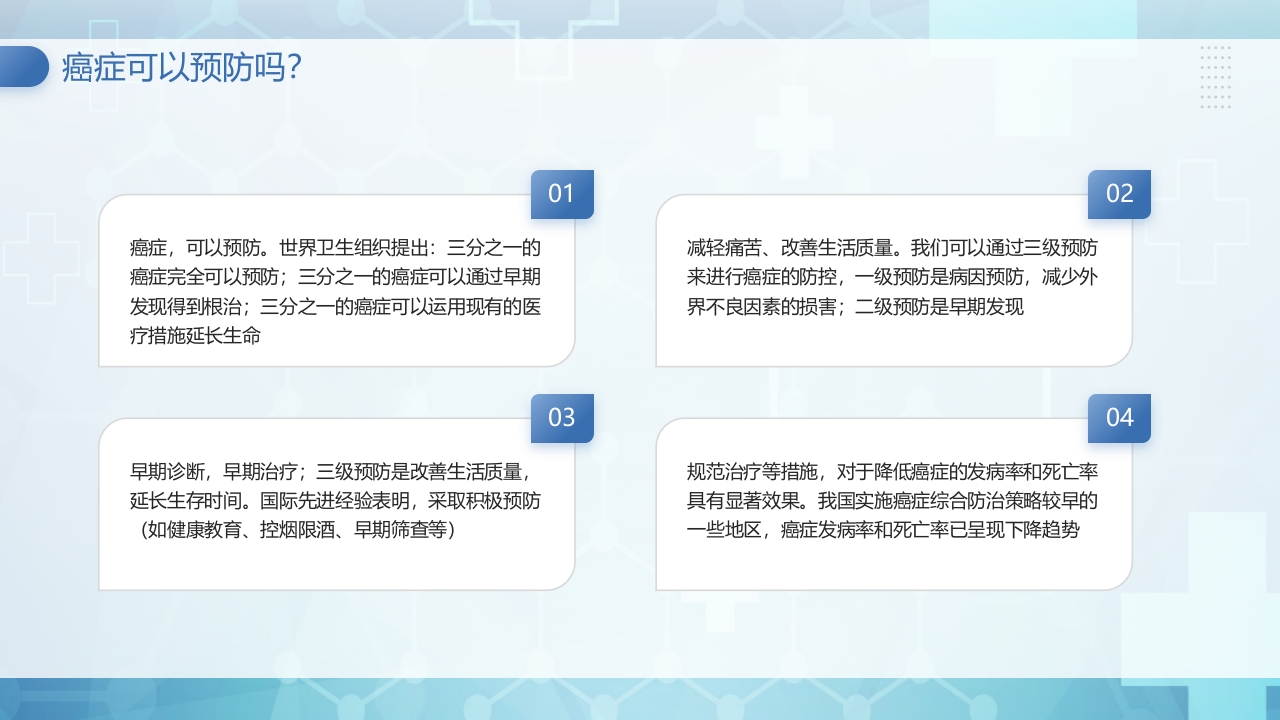 癌症可以预防吗?

01

癌症，可以预防。世界卫生组织提出：三分之一的癌症完全可以预防；三分之一的癌症可以通过早期发现得到根治；三分之一的癌症可以运用现有的医疗措施延长生命

02

减轻痛苦、改善生活质量。我们可以通过三级预防来进行癌症的防控，一级预防是病因预防，减少外界不良因素的损害；二级预防是早期发现

03

早期诊断，早期治疗；三级预防是改善生活质量，延长生存时间。国际先进经验表明，采取积极预防（如健康教育、控烟限酒、早期筛查等）

04

规范治疗等措施，对于降低癌症的发病率和死亡率具有显著效果。我国实施癌症综合防治策略较早的一些地区，癌症发病率和死亡率已呈现下降趋势